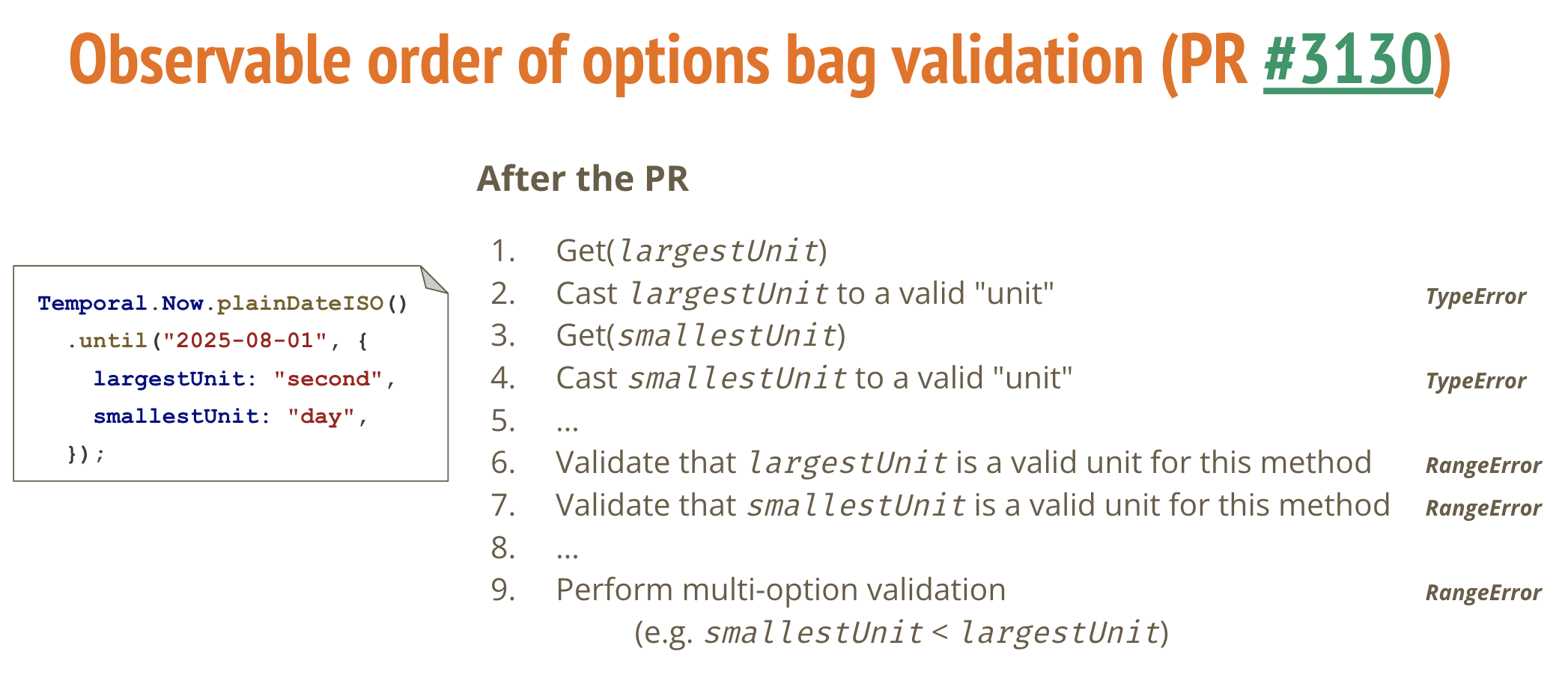 Observable order of options bag validation (PR #3130)

Temporal.Now.plainDateISO()
  .until("2025-08-01", {
    largestUnit: "second",
    smallestUnit: "day",
  });

After the PR

1. Get(largestUnit)
2. Cast largestUnit to a valid "unit" TypeError
3. Get(smallestUnit)
4. Cast smallestUnit to a valid "unit" TypeError
5. ...
6. Validate that largestUnit is a valid unit for this method RangeError
7. Validate that smallestUnit is a valid unit for this method RangeError
8. ...
9. Perform multi-option validation RangeError
(e.g. smallestUnit < largestUnit)